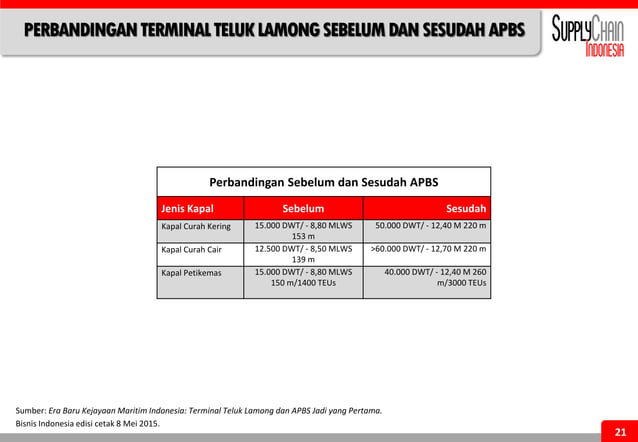 PERBANDINGAN TERMINAL TELUK LAMONG SEBELUM DAN SESUDAH APBS

SUPPLYCHAIN INDONESIA

Perbandingan Sebelum dan Sesudah APBS

| Jenis Kapal | Sebelum | Sesudah |
|---|---|---|
| Kapal Curah Kering | 15.000 DWT/ - 8,80 MLWS 153 m | 50.000 DWT/ - 12,40 M 220 m |
| Kapal Curah Cair | 12.500 DWT/ - 8,50 MLWS 139 m | >60.000 DWT/ - 12,70 M 220 m |
| Kapal Petikemas | 15.000 DWT/ - 8,80 MLWS 150 m/1400 TEUs | 40.000 DWT/ - 12,40 M 260 m/3000 TEUs |

Sumber: Era Baru Kejayaan Maritim Indonesia: Terminal Teluk Lamong dan APBS Jadi yang Pertama. Bisnis Indonesia edisi cetak 8 Mei 2015.

21